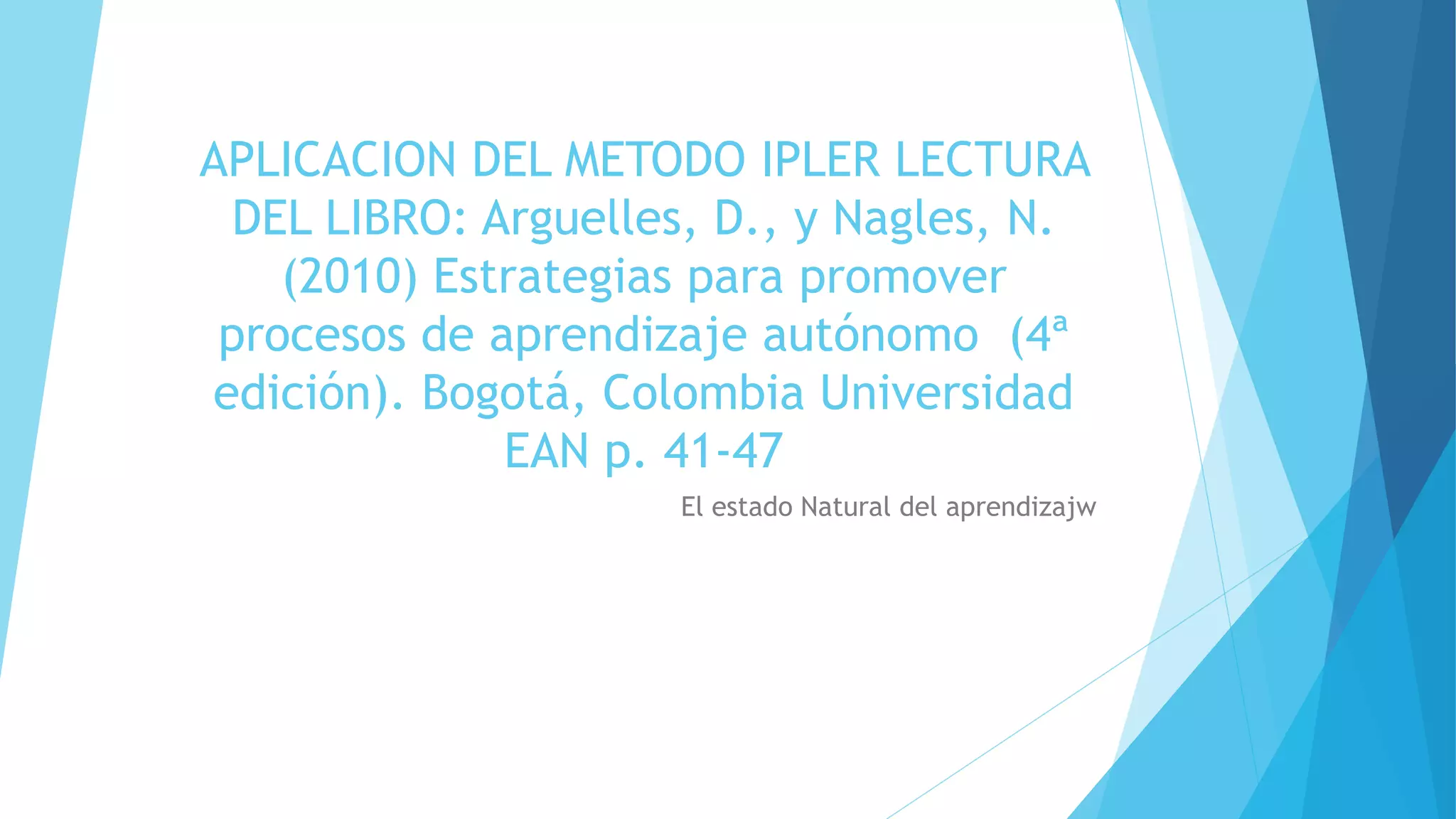 APLICACION DEL METODO IPLER LECTURA DEL LIBRO: Arguelles, D., y Nagles, N. (2010) Estrategias para promover procesos de aprendizaje autónomo (4ª edición). Bogotá, Colombia Universidad EAN p. 41-47

El estado Natural del aprendizajw